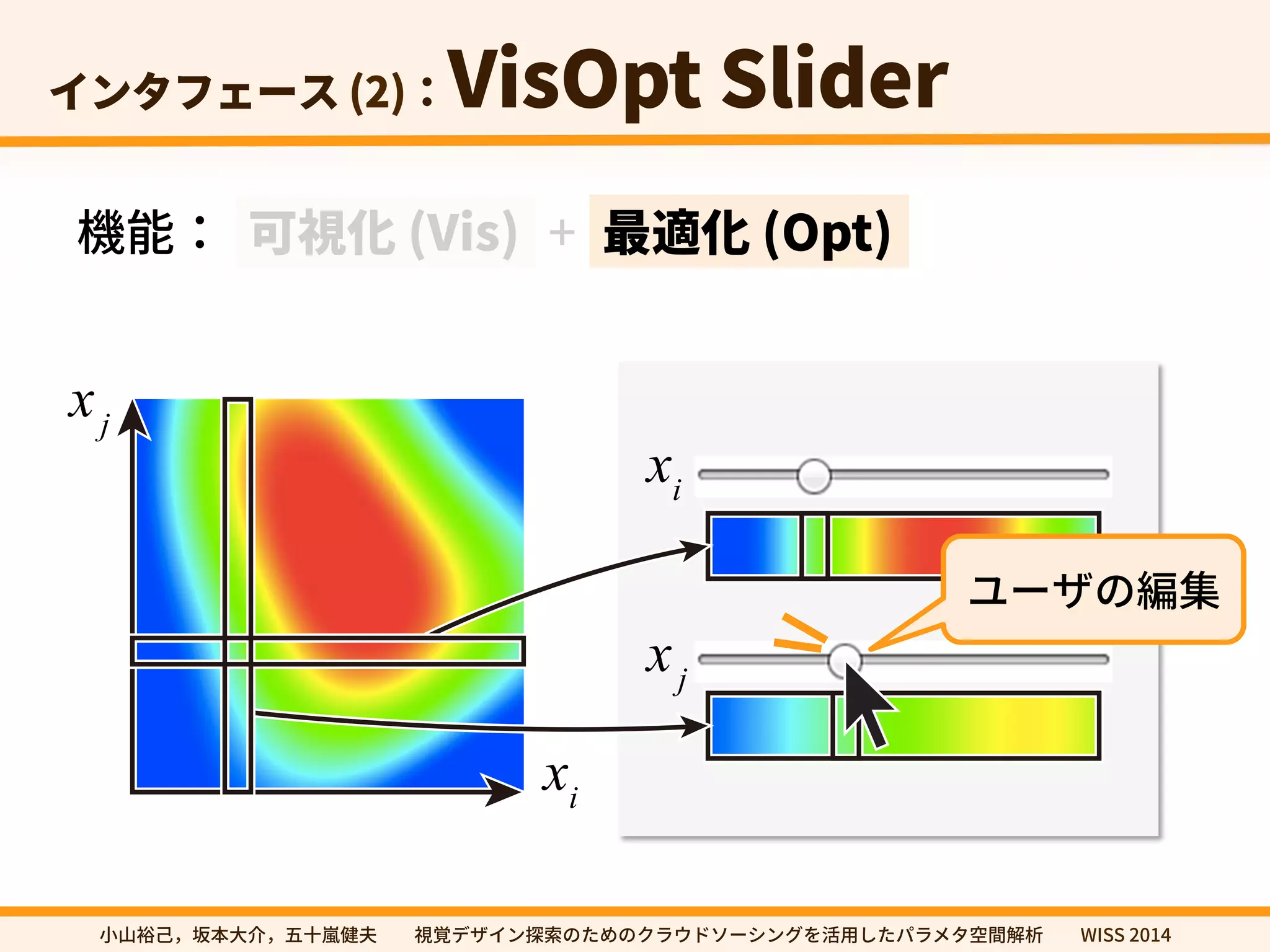 インタフェース (2) : VisOpt Slider

機能： 可視化 (Vis) + 最適化 (Opt)

$x_j$

$x_i$

$x_i$

$x_j$

ユーザの編集

小山裕己，坂本大介，五十嵐健夫　視覚デザイン探索のためのクラウドソーシングを活用したパラメタ空間解析　WISS 2014